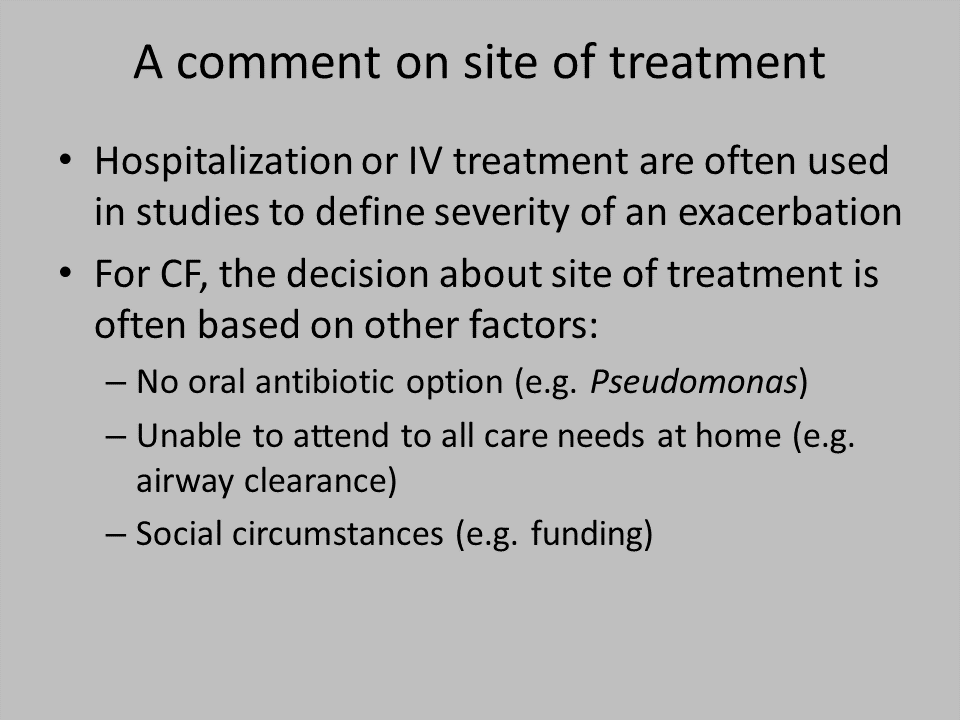 A comment on site of treatment

• Hospitalization or IV treatment are often used in studies to define severity of an exacerbation
• For CF, the decision about site of treatment is often based on other factors:
– No oral antibiotic option (e.g. Pseudomonas)
– Unable to attend to all care needs at home (e.g. airway clearance)
– Social circumstances (e.g. funding)